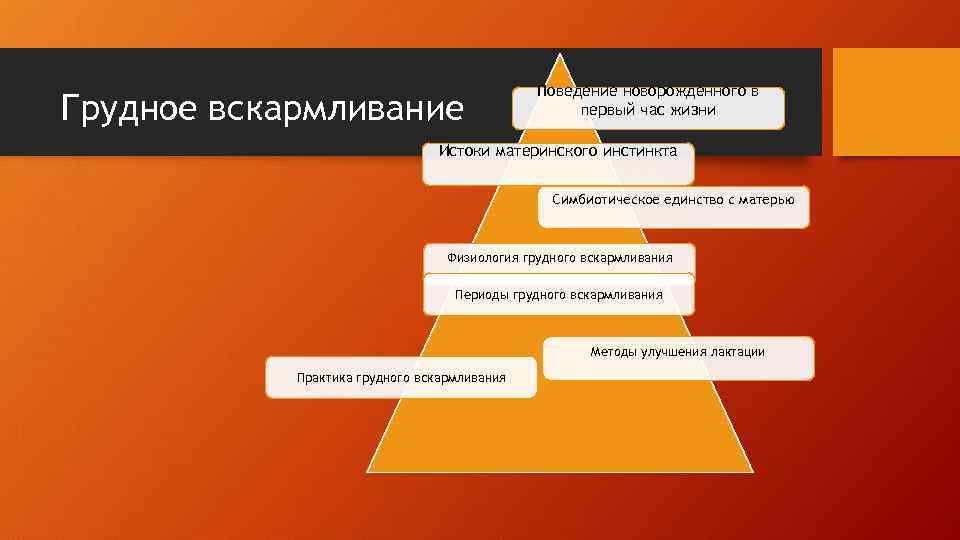 Грудное вскармливание

Поведение новорожденного в первый час жизни

Истоки материнского инстинкта

Симбиотическое единство с матерью

Физиология грудного вскармливания

Периоды грудного вскармливания

Методы улучшения лактации

Практика грудного вскармливания